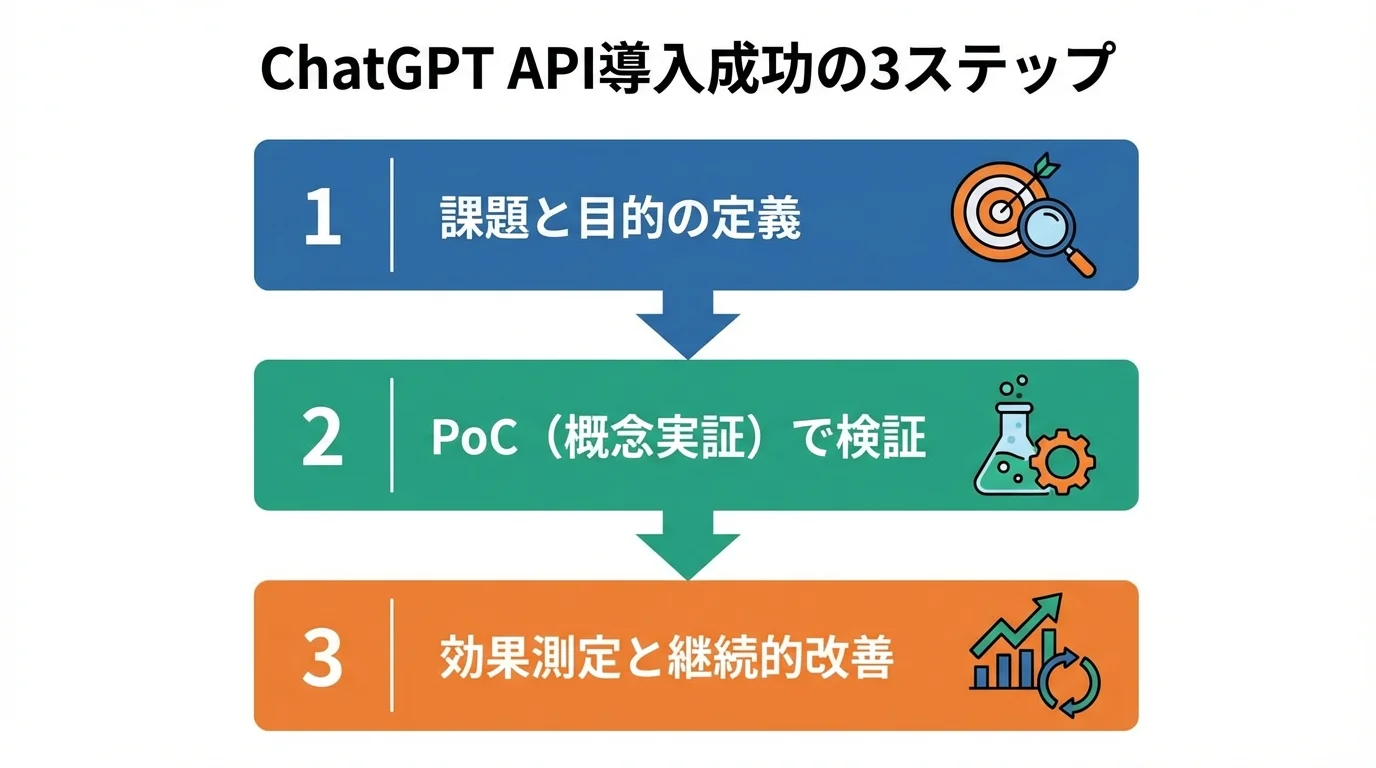 ChatGPT API導入成功の3ステップ

1 課題と目的の定義

2 PoC（概念実証）で検証

3 効果測定と継続的改善